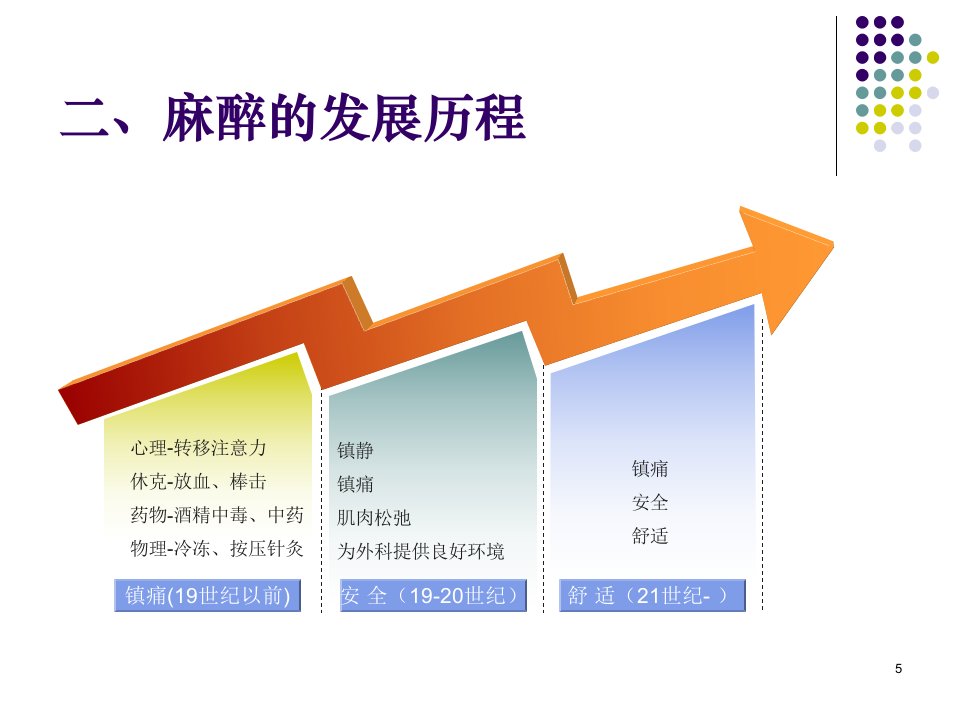 二、麻醉的发展历程

心理-转移注意力
休克-放血、棒击
药物-酒精中毒、中药
物理-冷冻、按压针灸

镇痛(19世纪以前)

镇静
镇痛
肌肉松弛
为外科提供良好环境

安 全（19-20世纪）

镇痛
安全
舒适

舒 适（21世纪- ）

5